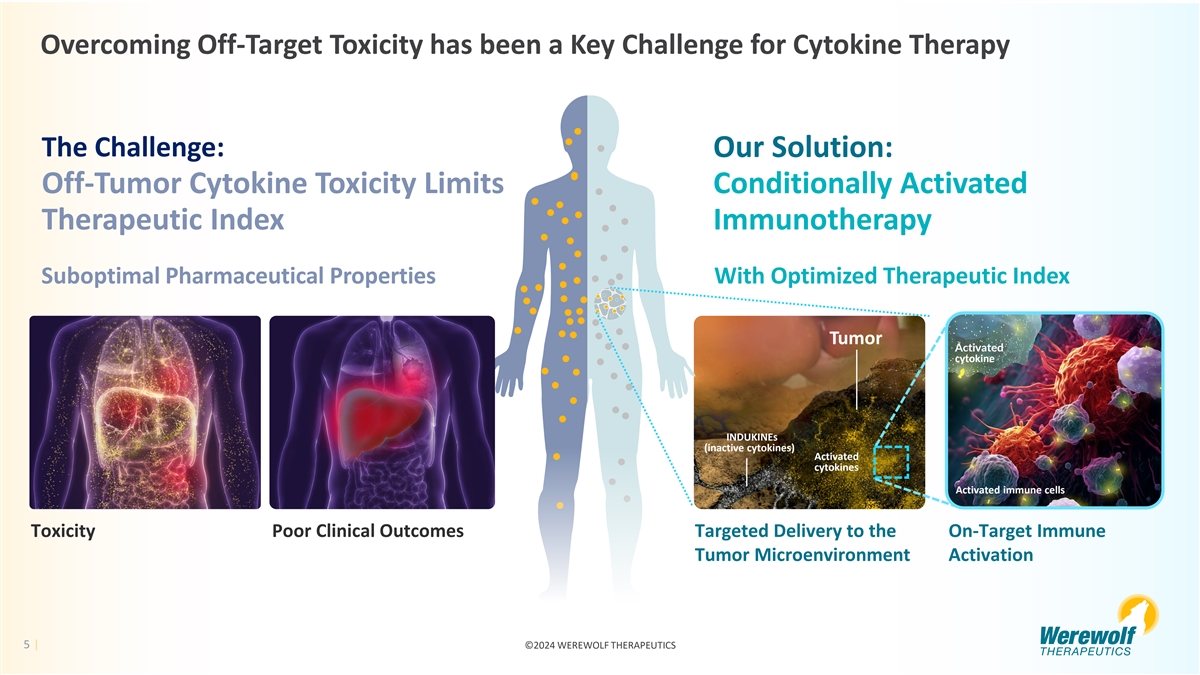 Overcoming Off-Target Toxicity has been a Key Challenge for Cytokine Therapy

The Challenge:
Off-Tumor Cytokine Toxicity Limits Therapeutic Index

Suboptimal Pharmaceutical Properties

Toxicity

Poor Clinical Outcomes

Our Solution:
Conditionally Activated Immunotherapy

With Optimized Therapeutic Index

Tumor

INDUKINEs
(inactive cytokines)

Activated cytokines

Activated cytokine

Activated immune cells

Targeted Delivery to the Tumor Microenvironment

On-Target Immune Activation

5 |

©2024 WEREWOLF THERAPEUTICS

Werewolf
THERAPEUTICS